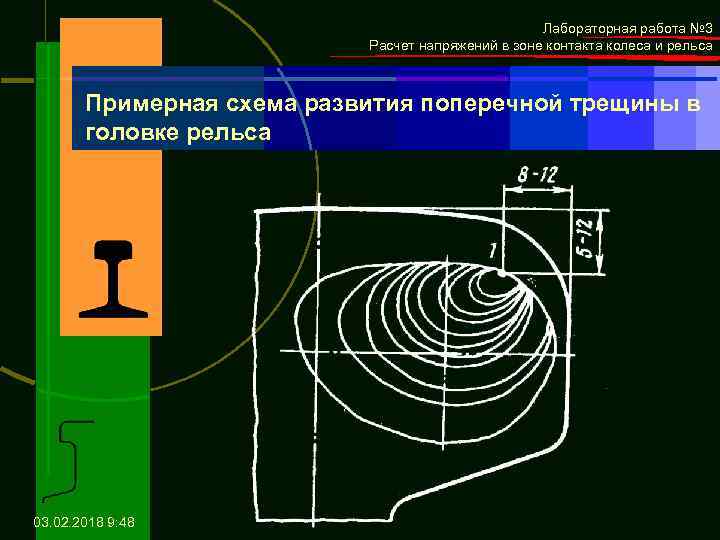 Лабораторная работа №3
Расчет напряжений в зоне контакта колеса и рельса

Примерная схема развития поперечной трещины в головке рельса

8-12
5-12
1

03.02.2018 9:48